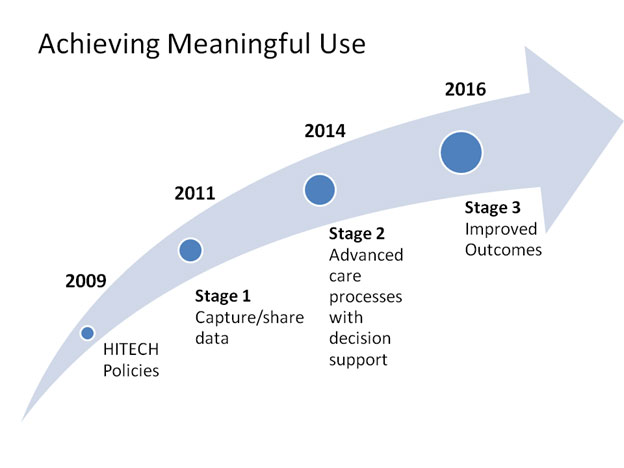 Achieving Meaningful Use

2009

HITECH Policies

2011

Stage 1
Capture/share data

2014

Stage 2
Advanced care processes with decision support

2016

Stage 3
Improved Outcomes